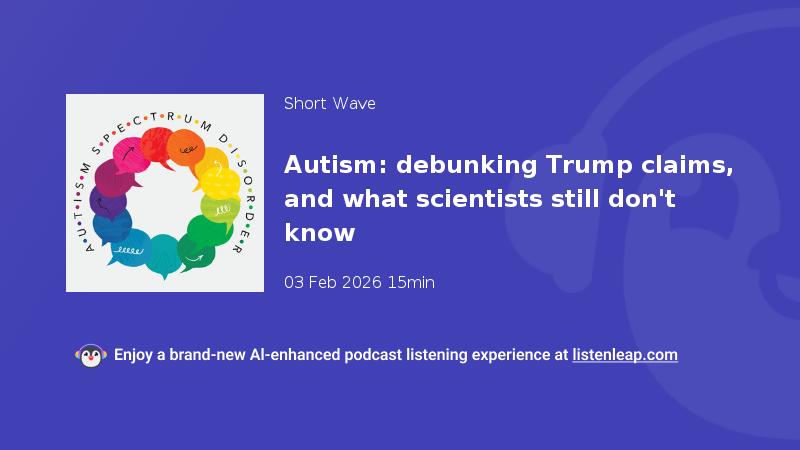 AUTISM SPECTRUM DISORDER

Short Wave

Autism: debunking Trump claims, and what scientists still don't know

03 Feb 2026 15min

Enjoy a brand-new AI-enhanced podcast listening experience at listenleap.com